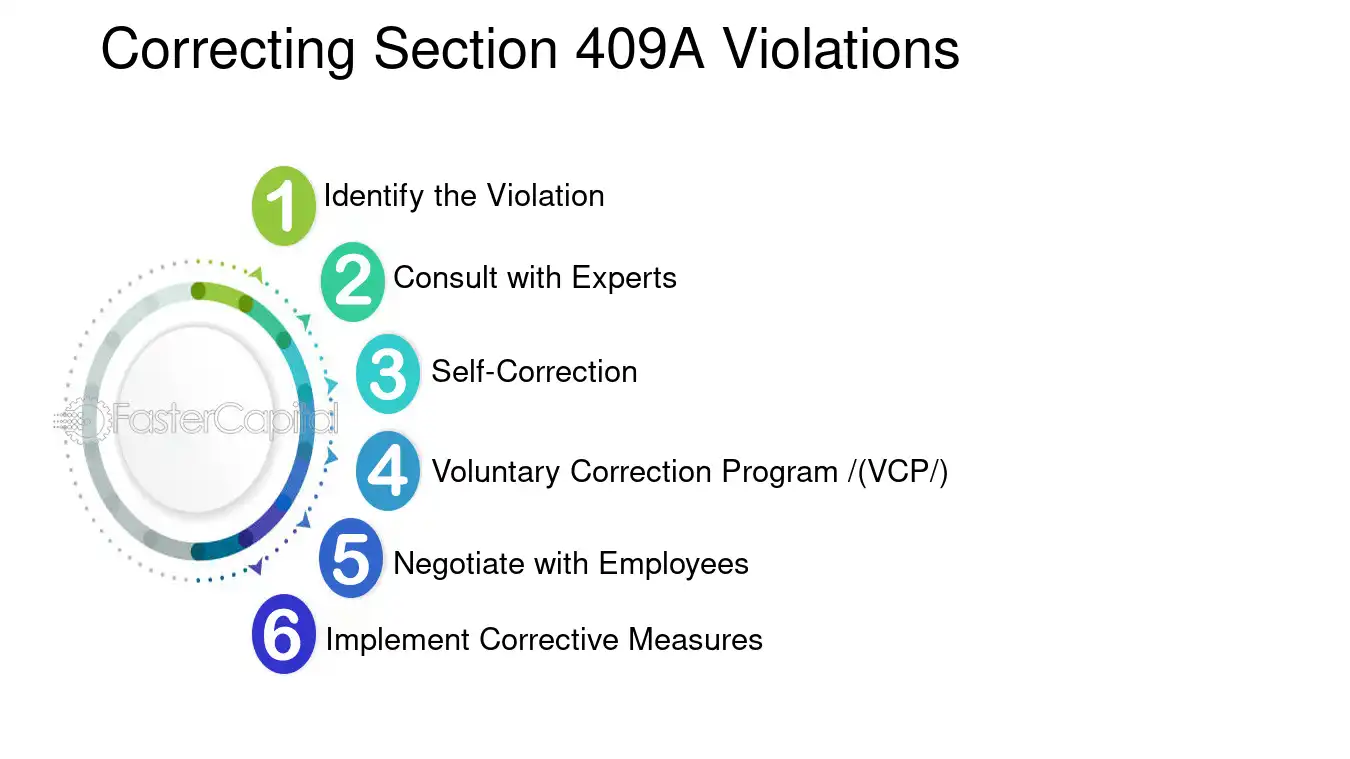 Correcting Section 409A Violations

1 Identify the Violation

2 Consult with Experts

3 Self-Correction

4 Voluntary Correction Program /(VCP/)

5 Negotiate with Employees

6 Implement Corrective Measures

FasterCapital